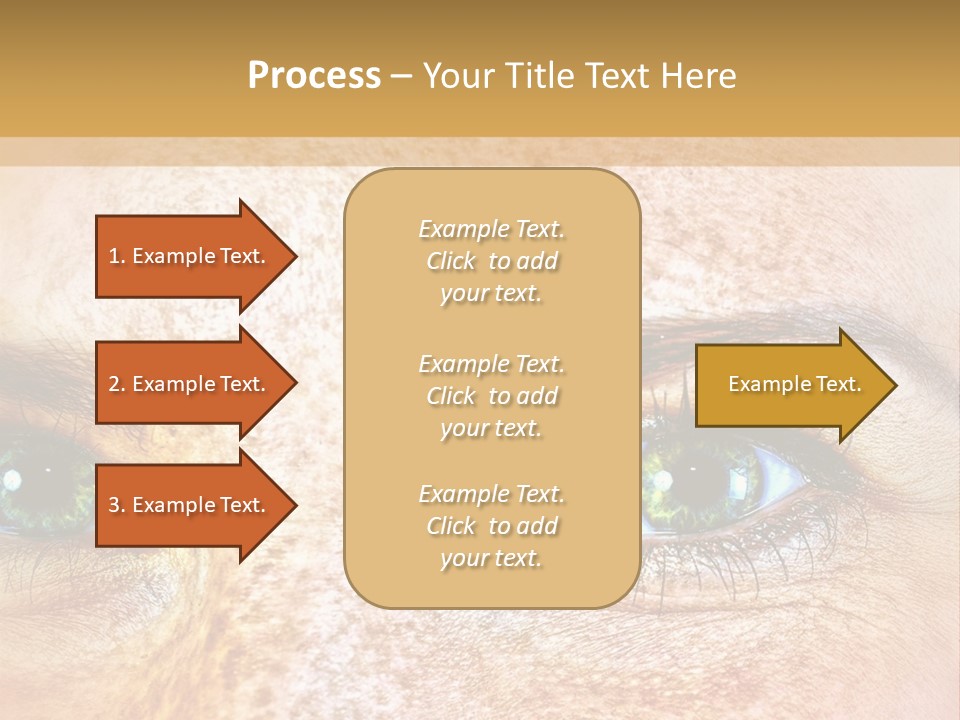 Process – Your Title Text Here

1. Example Text.

2. Example Text.

3. Example Text.

Example Text. Click to add your text.

Example Text. Click to add your text.

Example Text. Click to add your text.

Example Text.